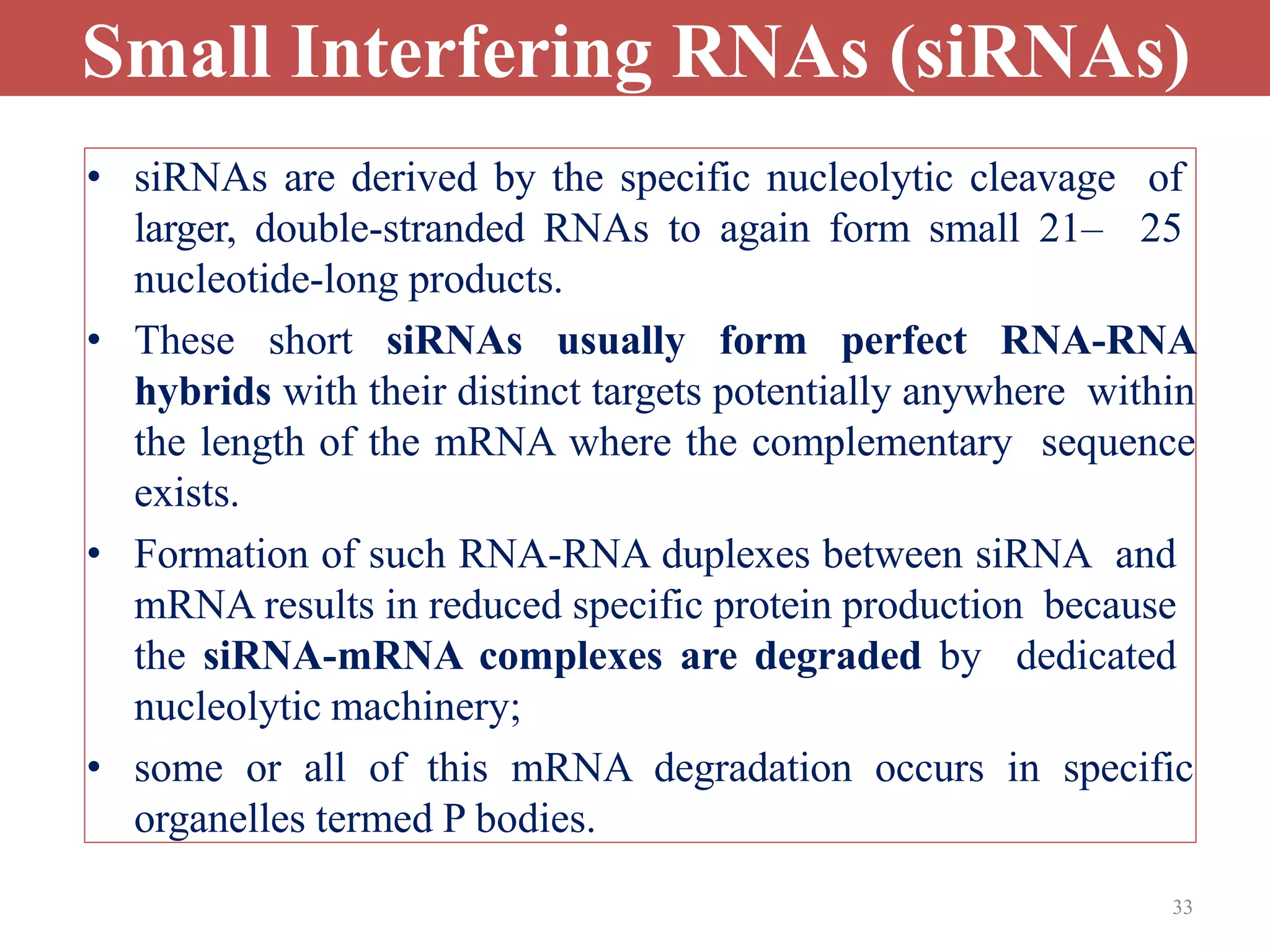 Small Interfering RNAs (siRNAs)

• siRNAs are derived by the specific nucleolytic cleavage of larger, double-stranded RNAs to again form small 21– 25 nucleotide-long products.

• These short siRNAs usually form perfect RNA-RNA hybrids with their distinct targets potentially anywhere within the length of the mRNA where the complementary sequence exists.

• Formation of such RNA-RNA duplexes between siRNA and mRNA results in reduced specific protein production because the siRNA-mRNA complexes are degraded by dedicated nucleolytic machinery;

• some or all of this mRNA degradation occurs in specific organelles termed P bodies.

33